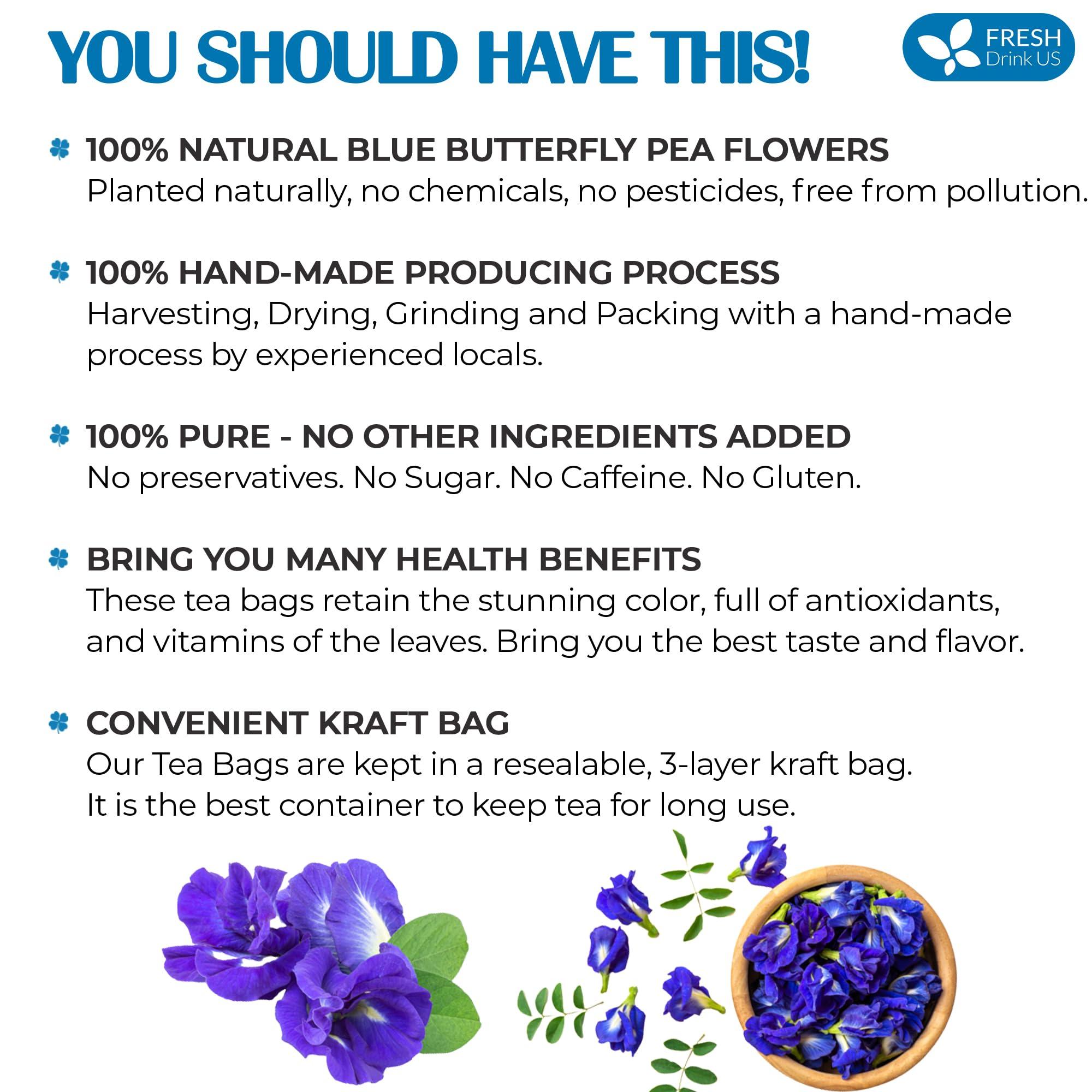 YOU SHOULD HAVE THIS!

FRESH
Drink US

100% NATURAL BLUE BUTTERFLY PEA FLOWERS
Planted naturally, no chemicals, no pesticides, free from pollution.

100% HAND-MADE PRODUCING PROCESS
Harvesting, Drying, Grinding and Packing with a hand-made process by experienced locals.

100% PURE - NO OTHER INGREDIENTS ADDED
No preservatives. No Sugar. No Caffeine. No Gluten.

BRING YOU MANY HEALTH BENEFITS
These tea bags retain the stunning color, full of antioxidants, and vitamins of the leaves. Bring you the best taste and flavor.

CONVENIENT KRAFT BAG
Our Tea Bags are kept in a resealable, 3-layer kraft bag.
It is the best container to keep tea for long use.